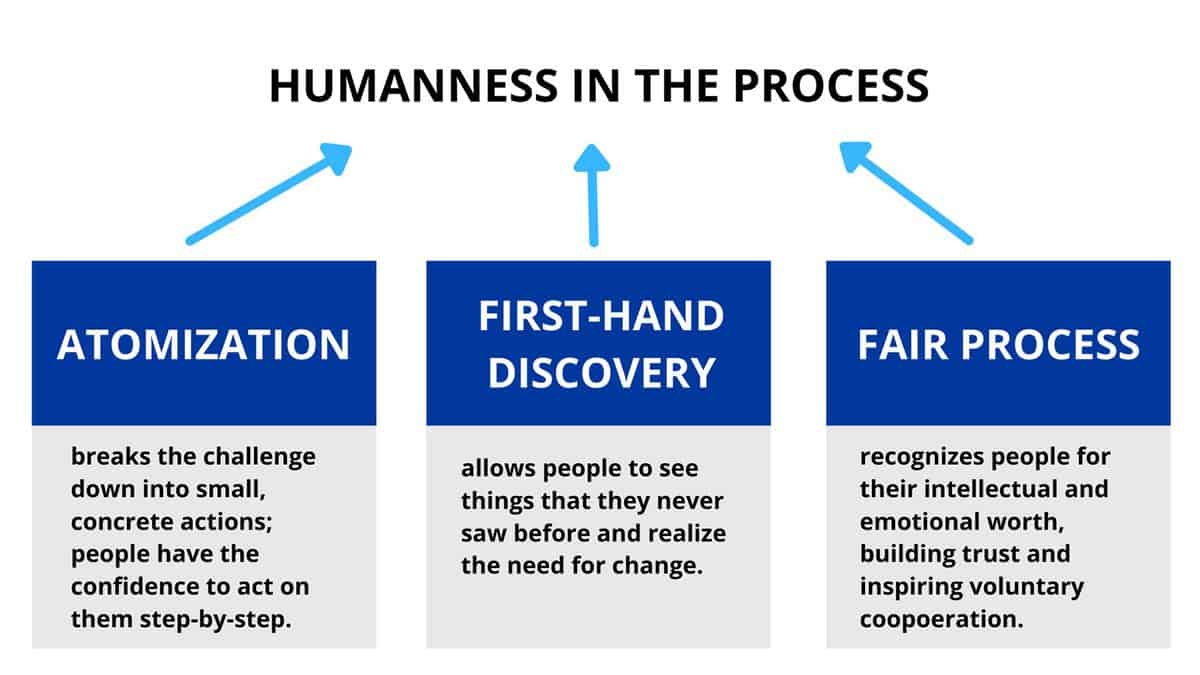 HUMANNESS IN THE PROCESS

ATOMIZATION

breaks the challenge down into small, concrete actions; people have the confidence to act on them step-by-step.

FIRST-HAND DISCOVERY

allows people to see things that they never saw before and realize the need for change.

FAIR PROCESS

recognizes people for their intellectual and emotional worth, building trust and inspiring voluntary coopoeration.